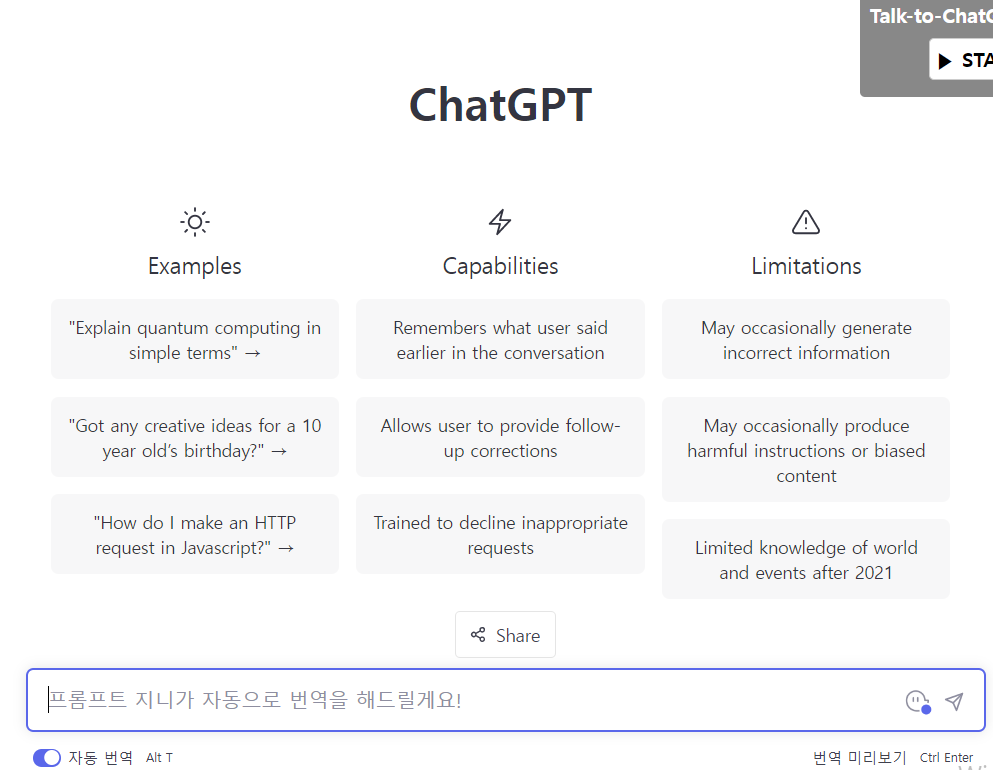 Talk-to-ChatG

▶ STA

ChatGPT

Examples

"Explain quantum computing in simple terms" →

"Got any creative ideas for a 10 year old's birthday?" →

"How do I make an HTTP request in Javascript?" →

Capabilities

Remembers what user said earlier in the conversation

Allows user to provide follow-up corrections

Trained to decline inappropriate requests

Limitations

May occasionally generate incorrect information

May occasionally produce harmful instructions or biased content

Limited knowledge of world and events after 2021

Share

프롬프트 지니가 자동으로 번역을 해드릴게요!

자동 번역 Alt T

번역 미리보기 Ctrl Enter